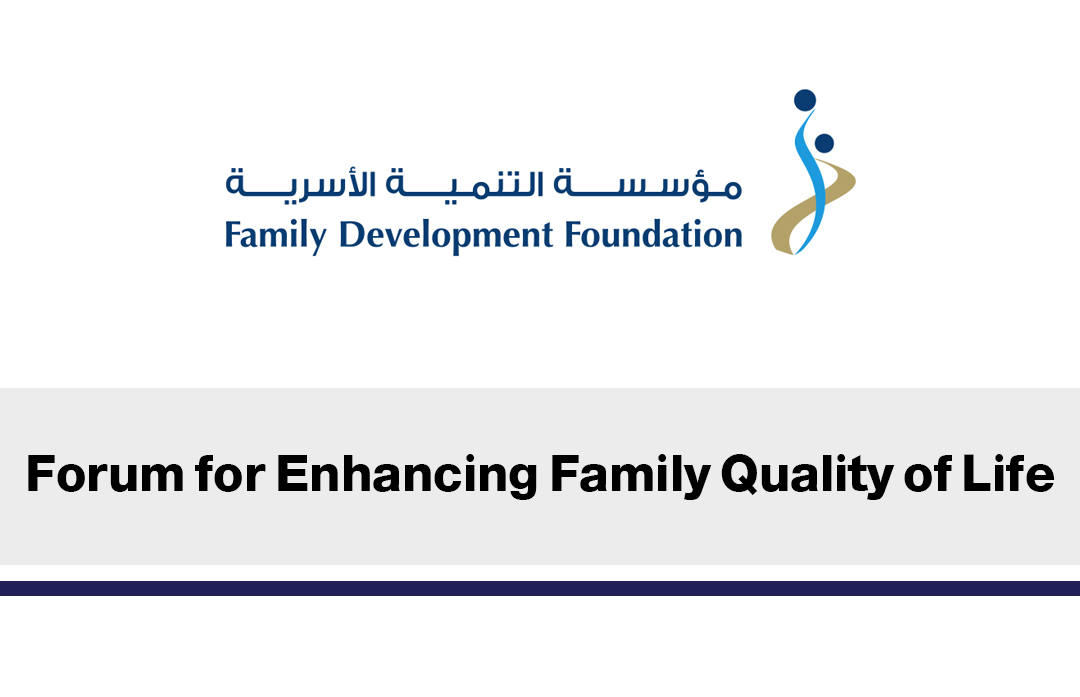 مؤسسة التنمية الأسرية
Family Development Foundation

Forum for Enhancing Family Quality of Life